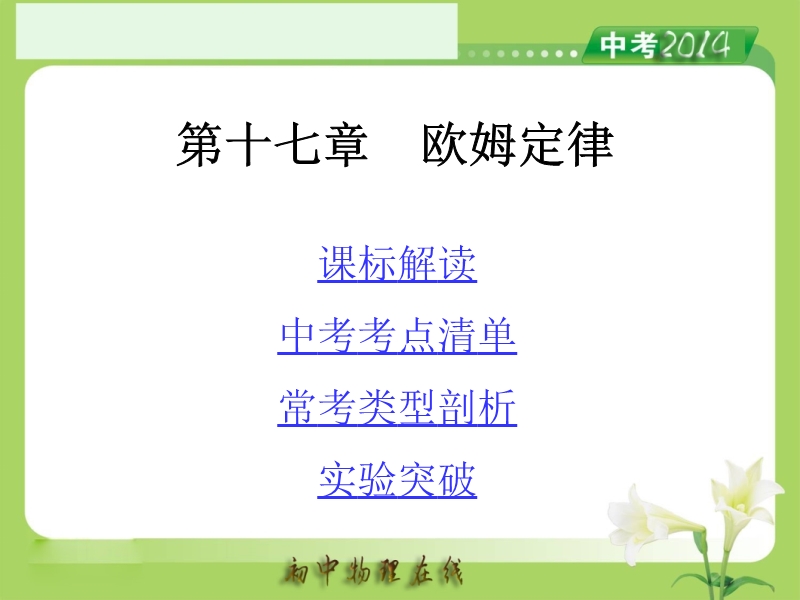 中考2014

第十七章　欧姆定律

课标解读

中考考点清单

常考类型剖析

实验突破

初中物理在线